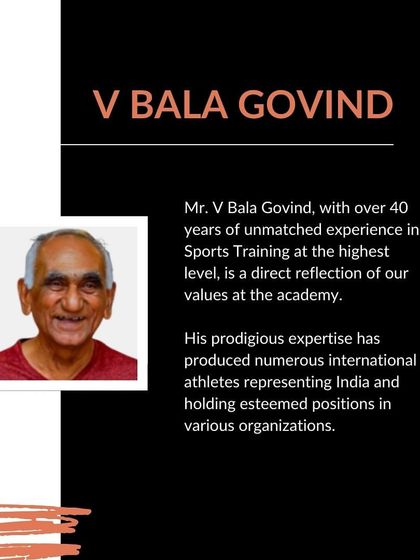 V BALA GOVIND

Mr. V Bala Govind, with over 40 years of unmatched experience in Sports Training at the highest level, is a direct reflection of our values at the academy.

His prodigious expertise has produced numerous international athletes representing India and holding esteemed positions in various organizations.